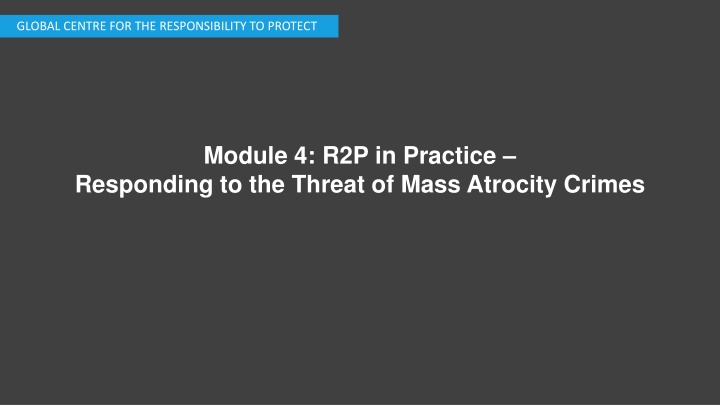 GLOBAL CENTRE FOR THE RESPONSIBILITY TO PROTECT

Module 4: R2P in Practice – Responding to the Threat of Mass Atrocity Crimes